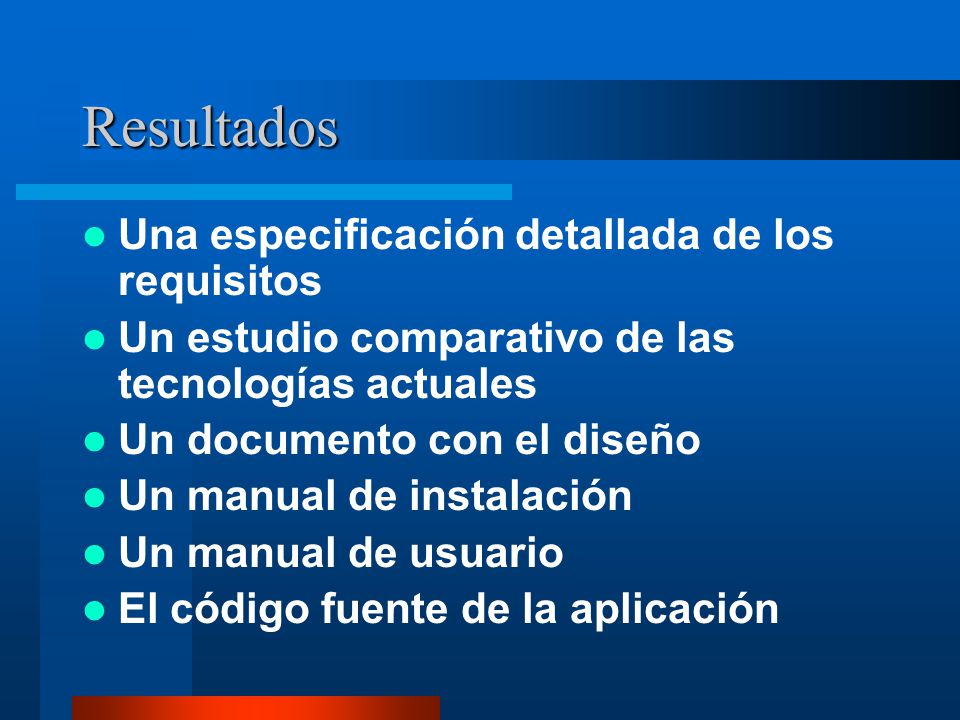 Resultados

- Una especificación detallada de los requisitos
- Un estudio comparativo de las tecnologías actuales
- Un documento con el diseño
- Un manual de instalación
- Un manual de usuario
- El código fuente de la aplicación